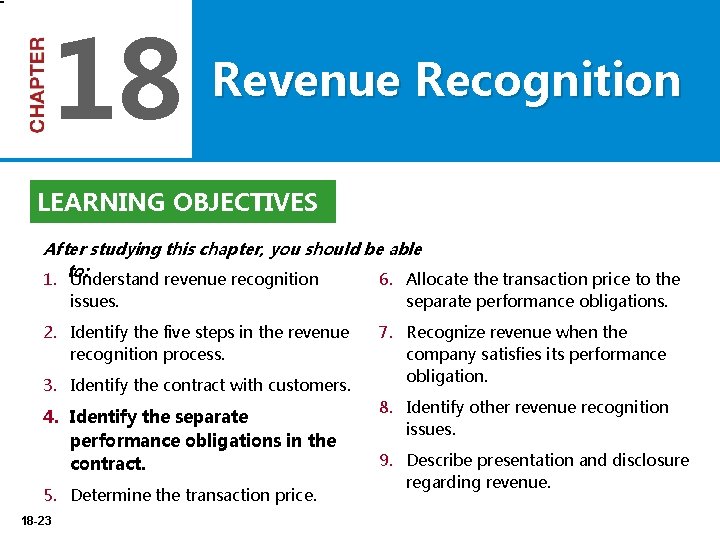 CHAPTER 18

Revenue Recognition

LEARNING OBJECTIVES

After studying this chapter, you should be able to:

1. Understand revenue recognition issues.

2. Identify the five steps in the revenue recognition process.

3. Identify the contract with customers.

4. Identify the separate performance obligations in the contract.

5. Determine the transaction price.

6. Allocate the transaction price to the separate performance obligations.

7. Recognize revenue when the company satisfies its performance obligation.

8. Identify other revenue recognition issues.

9. Describe presentation and disclosure regarding revenue.

18-23